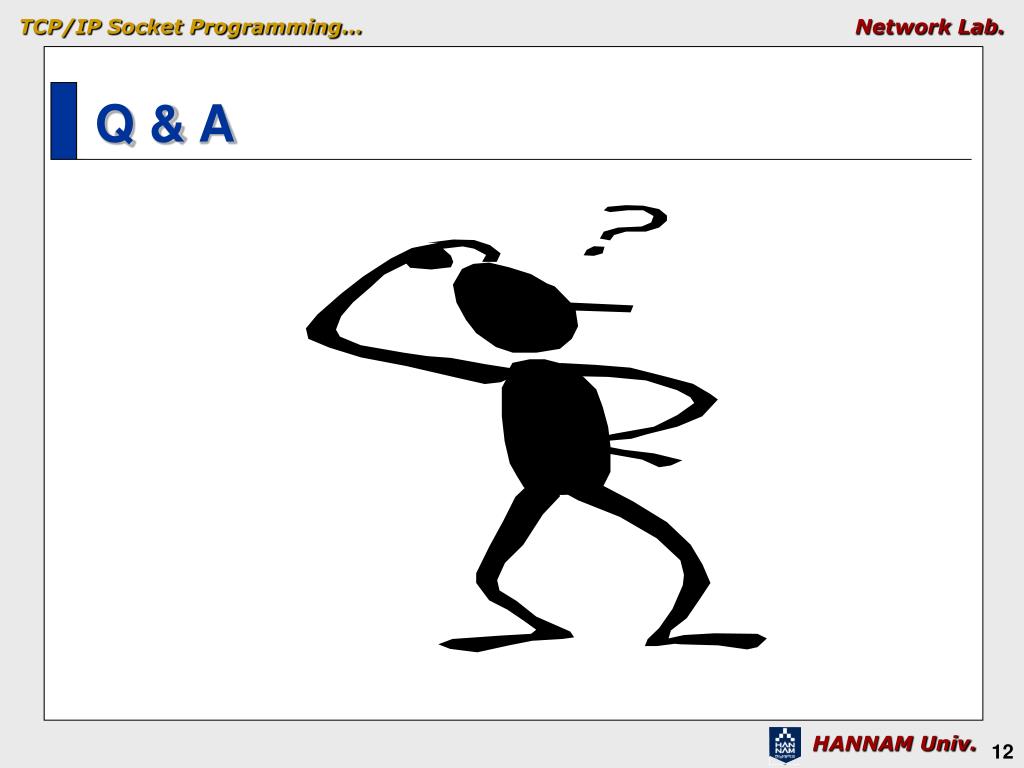 TCP/IP Socket Programming…

Network Lab.

Q & A

?

HAN NAM

HANNAM Univ.

12